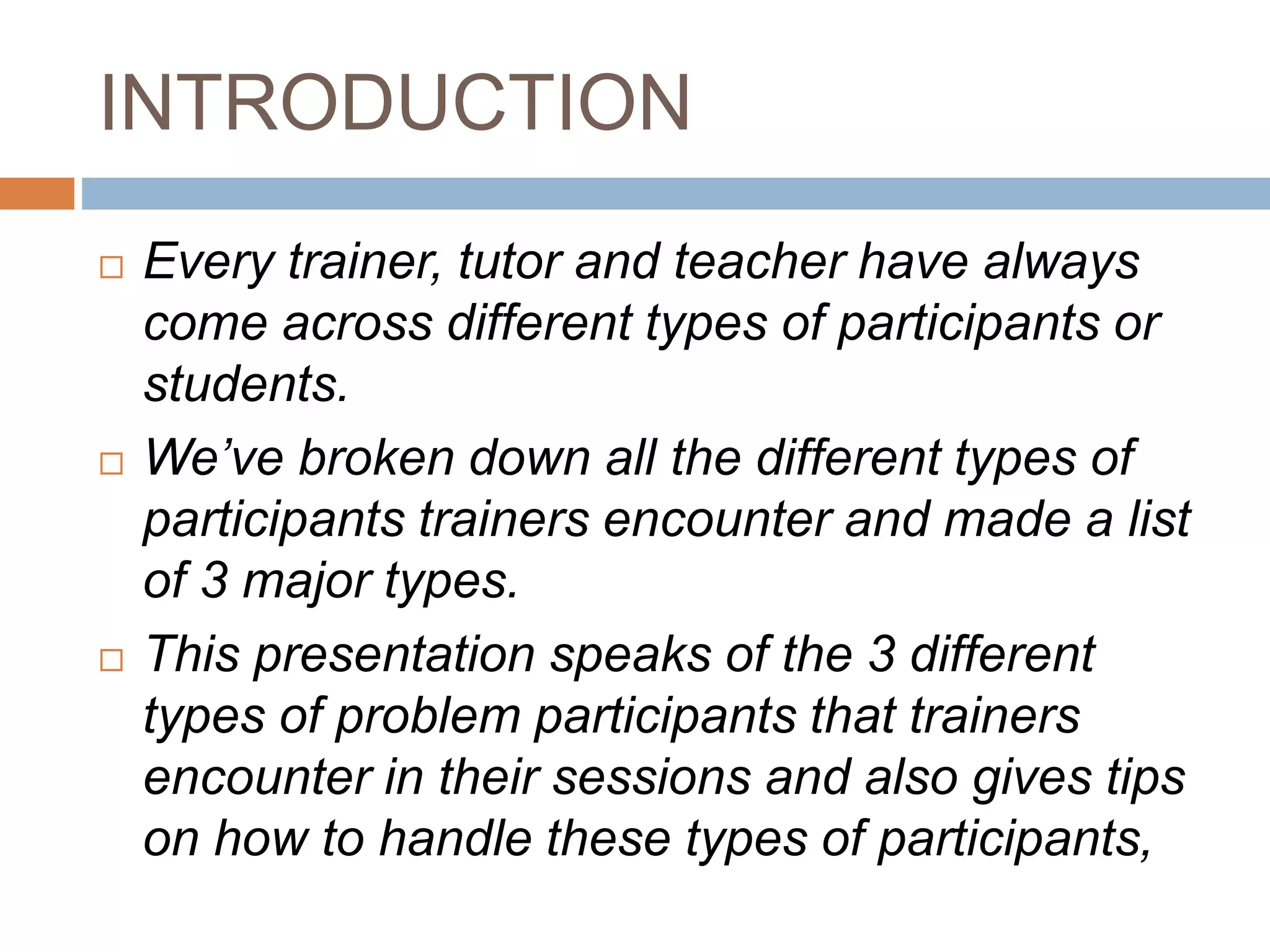 INTRODUCTION

□ Every trainer, tutor and teacher have always come across different types of participants or students.

□ We’ve broken down all the different types of participants trainers encounter and made a list of 3 major types.

□ This presentation speaks of the 3 different types of problem participants that trainers encounter in their sessions and also gives tips on how to handle these types of participants,